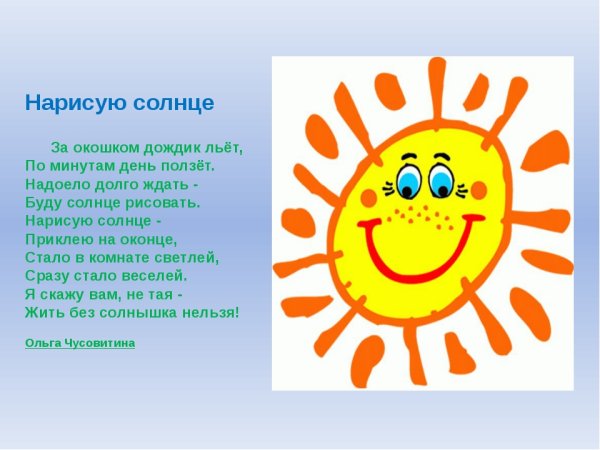 Нарисую солнце

За окошком дождик льёт,
По минутам день ползёт.
Надоело долго ждать -
Буду солнце рисовать.
Нарисую солнце -
Приклею на оконце,
Стало в комнате светлей,
Сразу стало веселей.
Я скажу вам, не тая -
Жить без солнышка нельзя!

Ольга Чусовитина